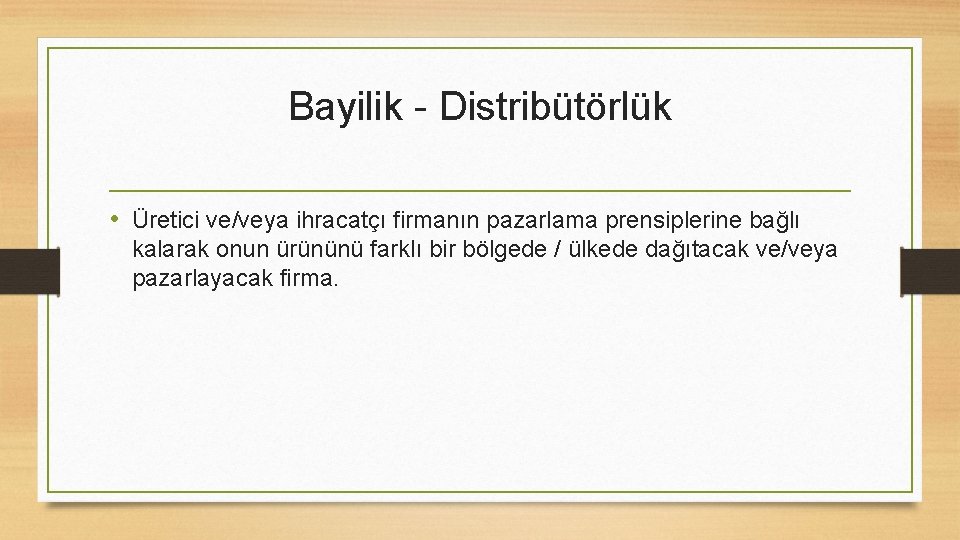 Bayilik - Distribütörlük

• Üretici ve/veya ihracatçı firmanın pazarlama prensiplerine bağlı kalarak onun ürününü farklı bir bölgede / ülkede dağıtacak ve/veya pazarlayacak firma.